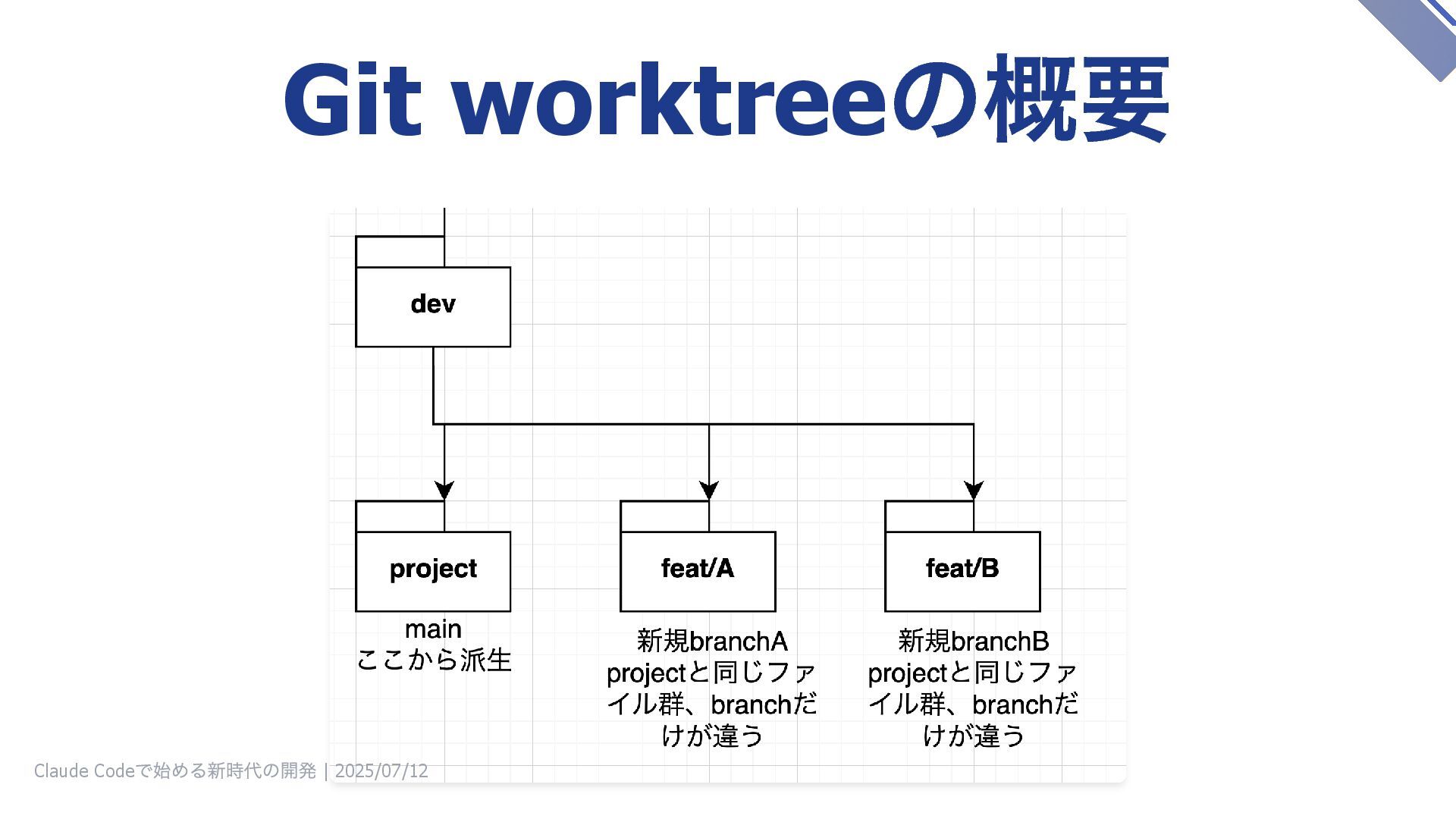 Git worktreeの概要

dev

project

main
ここから派生

feat/A

新規branchA
projectと同じファイル群、branchだけが違う

feat/B

新規branchB
projectと同じファイル群、branchだけが違う

Claude Codeで始める新時代の開発 | 2025/07/12